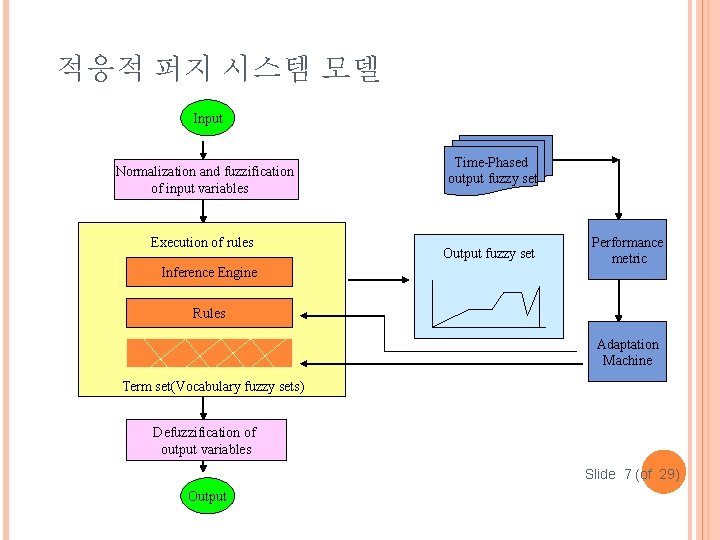 적응적 퍼지 시스템 모델

Input

Normalization and fuzzification of input variables

Execution of rules

Inference Engine

Rules

Term set(Vocabulary fuzzy sets)

Defuzzification of output variables

Output

Time-Phased output fuzzy set

Output fuzzy set

Performance metric

Adaptation Machine

Slide 7 (of 29)